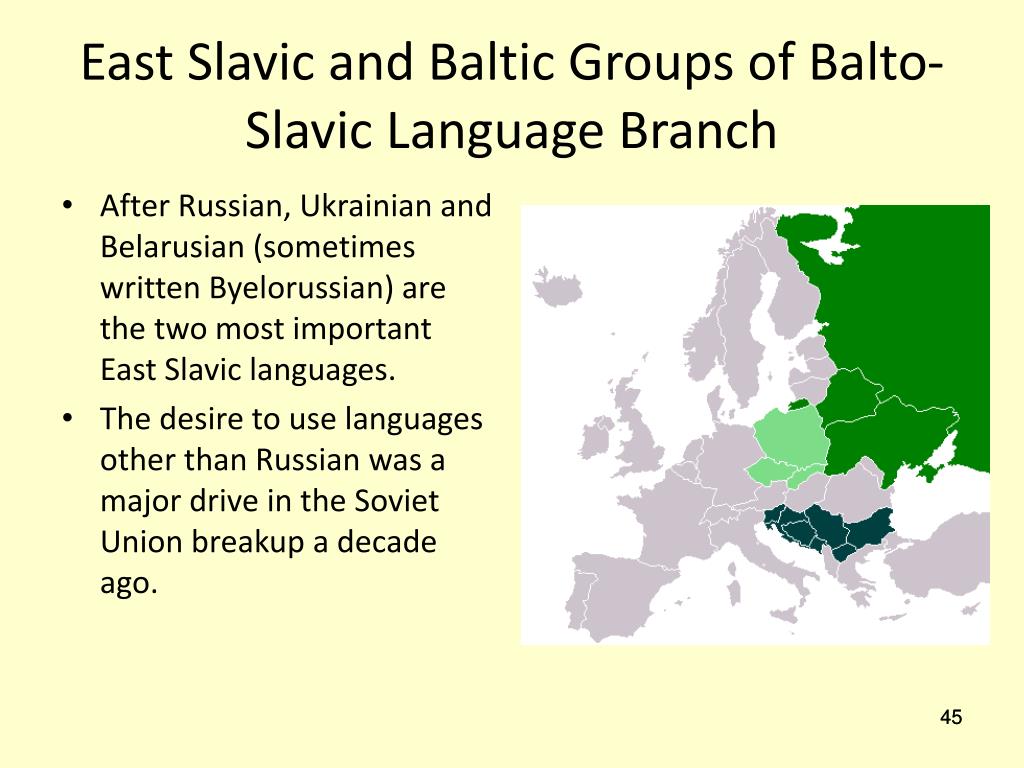 East Slavic and Baltic Groups of Balto-Slavic Language Branch

• After Russian, Ukrainian and Belarusian (sometimes written Byelorussian) are the two most important East Slavic languages.
• The desire to use languages other than Russian was a major drive in the Soviet Union breakup a decade ago.

45